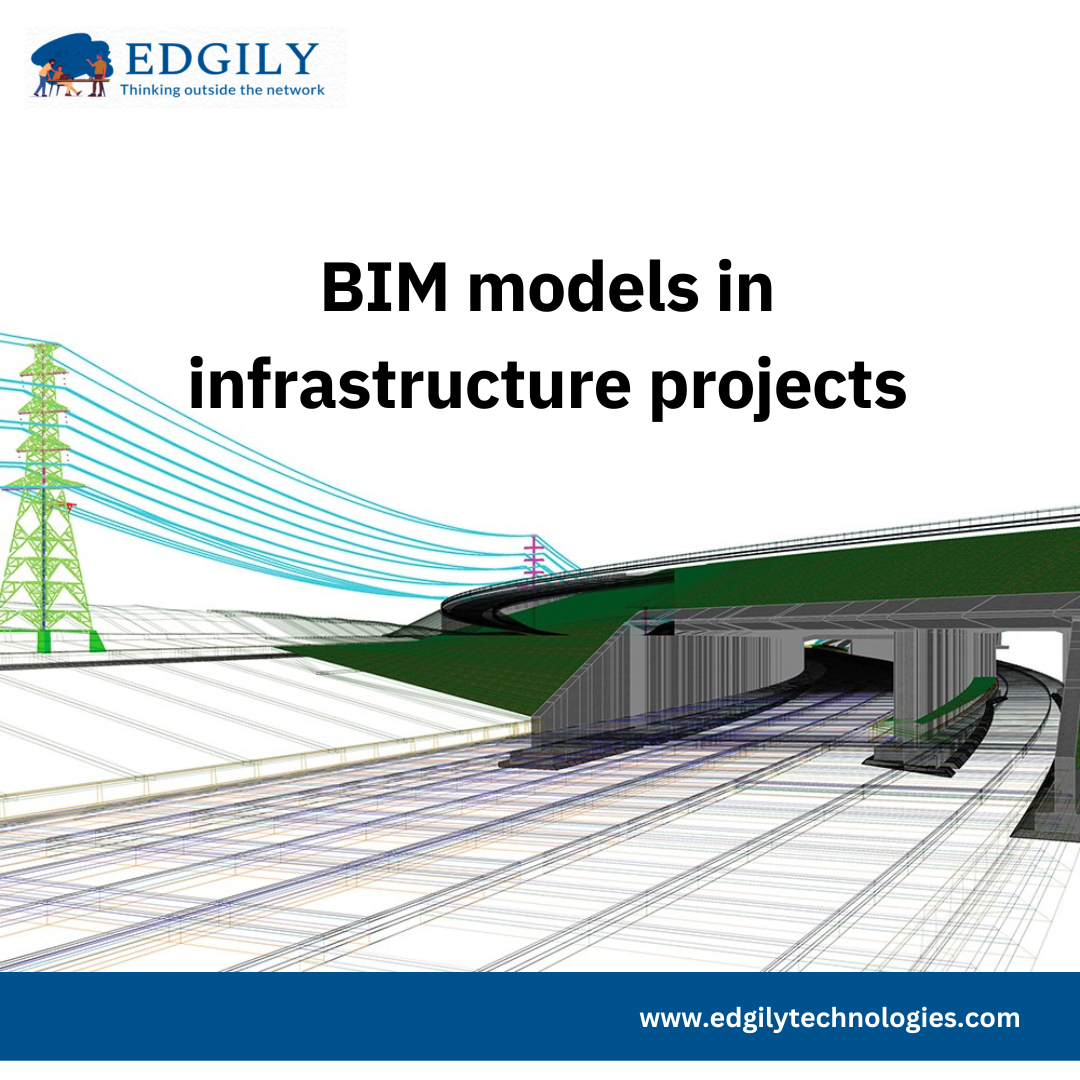 EDGILY
Thinking outside the network

BIM models in infrastructure projects

www.edgilytechnologies.com